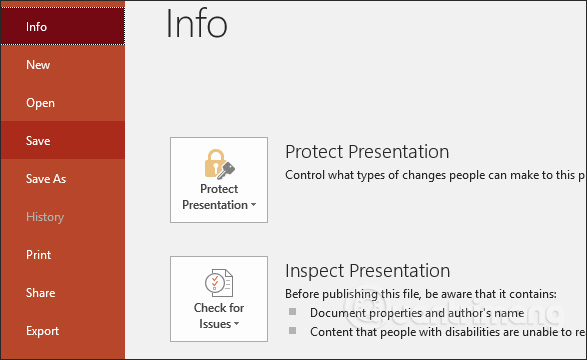 Info
New
Open
Save
Save As
History
Print
Share
Export

Info

Protect Presentation
Protect Presentation
Control what types of changes people can make to this p

Check for Issues
Inspect Presentation
Before publishing this file, be aware that it contains:
Document properties and author's name
Content that people with disabilities are unable to re